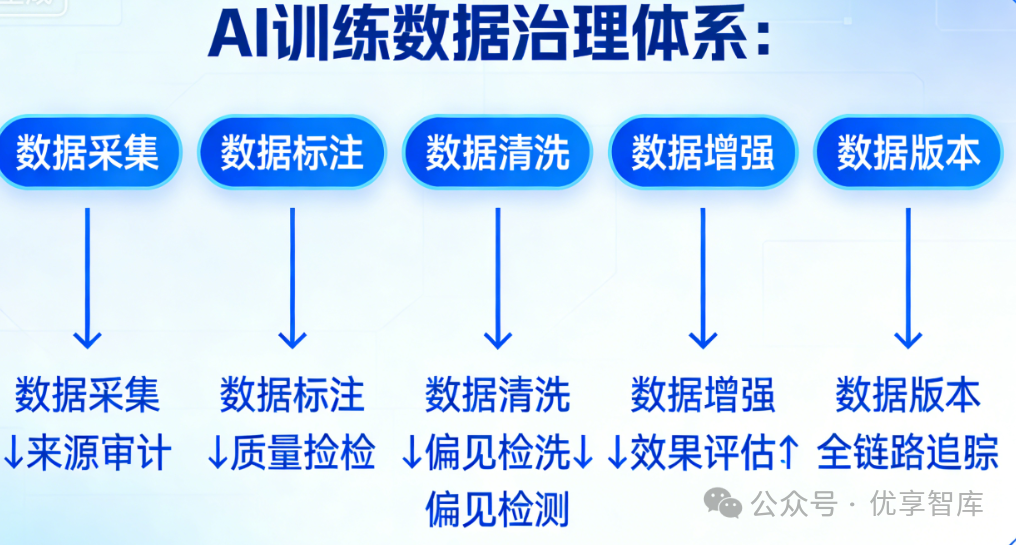 AI训练数据治理体系：

数据采集

数据标注

数据清洗

数据增强

数据版本

数据采集
↓来源审计

数据标注
↓质量捡检

数据清洗
↓偏见检洗↓
偏见检测

数据增强
↓效果评估↑

数据版本
全链路追踪

公众号 · 优享智库